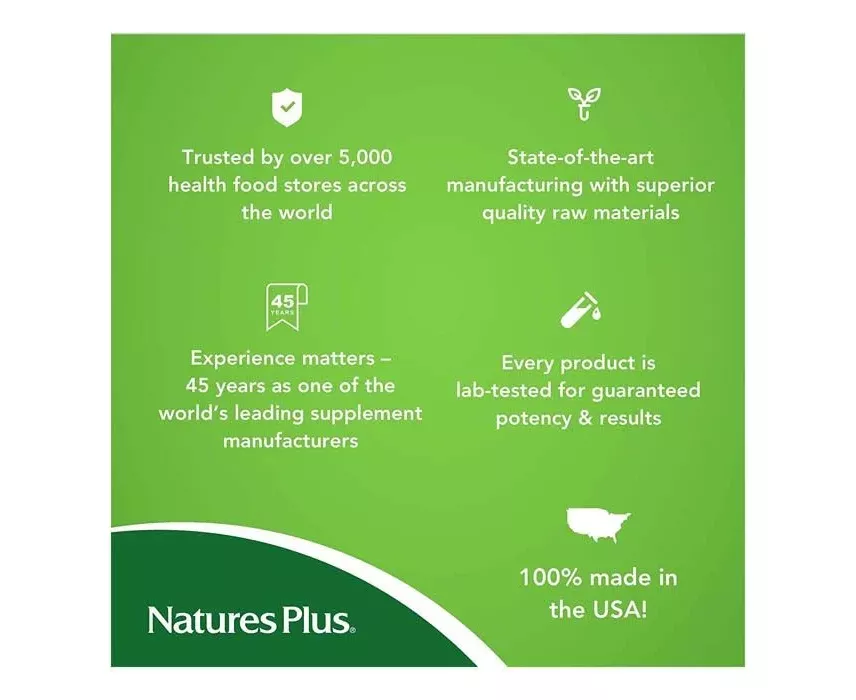 Trusted by over 5,000 health food stores across the world

State-of-the-art manufacturing with superior quality raw materials

45 YEARS

Experience matters – 45 years as one of the world's leading supplement manufacturers

Every product is lab-tested for guaranteed potency & results

100% made in the USA!

NaturesPlus.